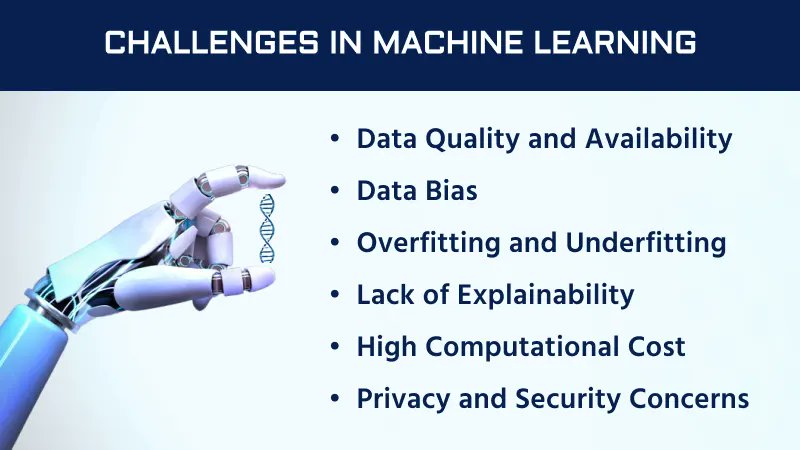 CHALLENGES IN MACHINE LEARNING

• Data Quality and Availability
• Data Bias
• Overfitting and Underfitting
• Lack of Explainability
• High Computational Cost
• Privacy and Security Concerns